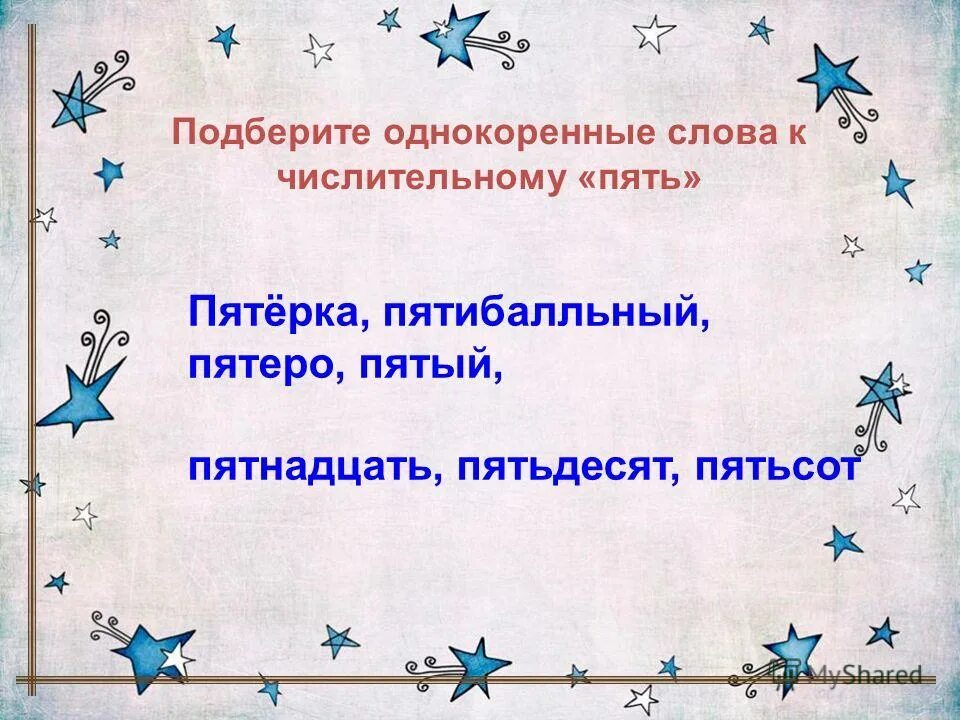 Подберите однокоренные слова к числительному «пять»

Пятёрка, пятибалльный, пятеро, пятый,

пятнадцать, пятьдесят, пятьсот

MyShared